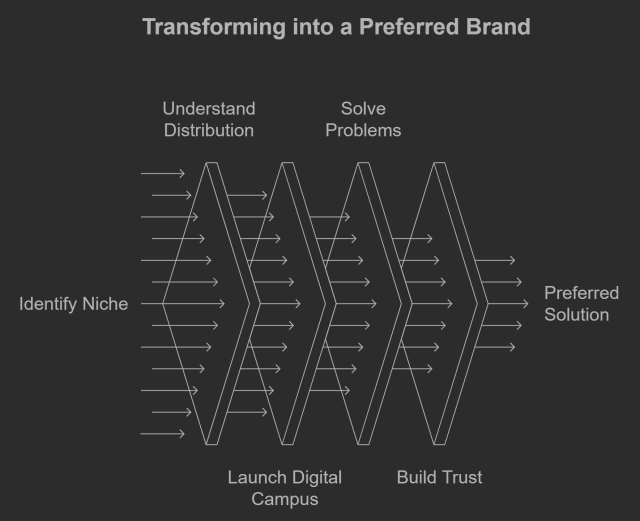 Transforming into a Preferred Brand

Understand Distribution

Solve Problems

Identify Niche

Preferred Solution

Launch Digital Campus

Build Trust